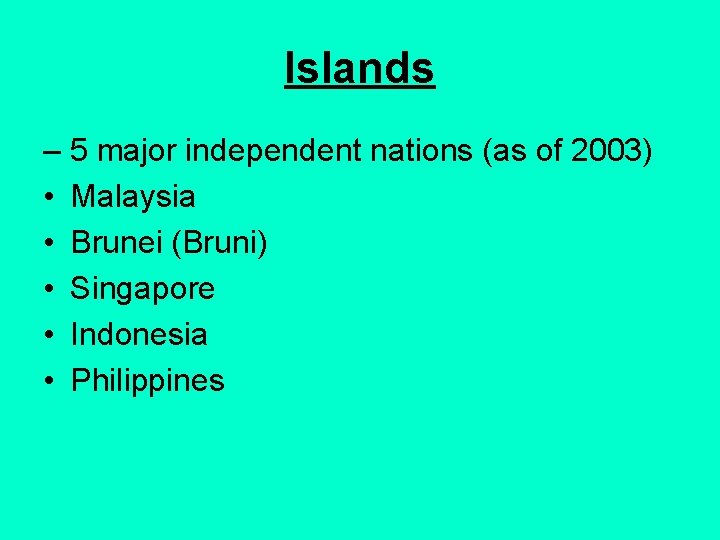 Islands

– 5 major independent nations (as of 2003)
• Malaysia
• Brunei (Bruni)
• Singapore
• Indonesia
• Philippines